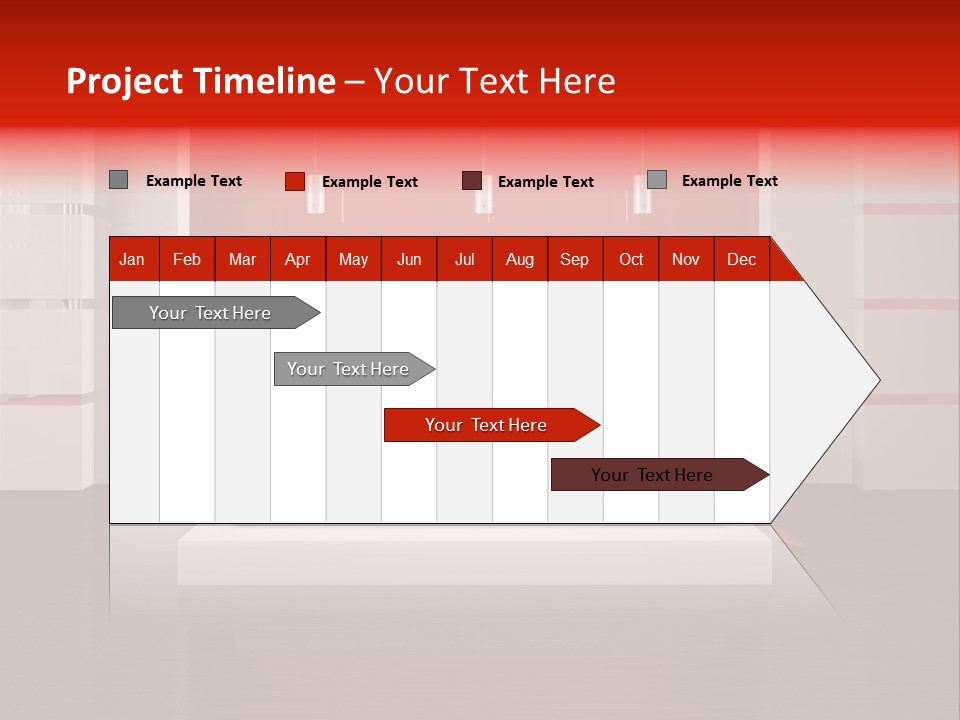 Project Timeline – Your Text Here

Example Text
Example Text
Example Text
Example Text

| Jan | Feb | Mar | Apr | May | Jun | Jul | Aug | Sep | Oct | Nov | Dec |
|---|---|---|---|---|---|---|---|---|---|---|---|

Your Text Here
Your Text Here
Your Text Here
Your Text Here